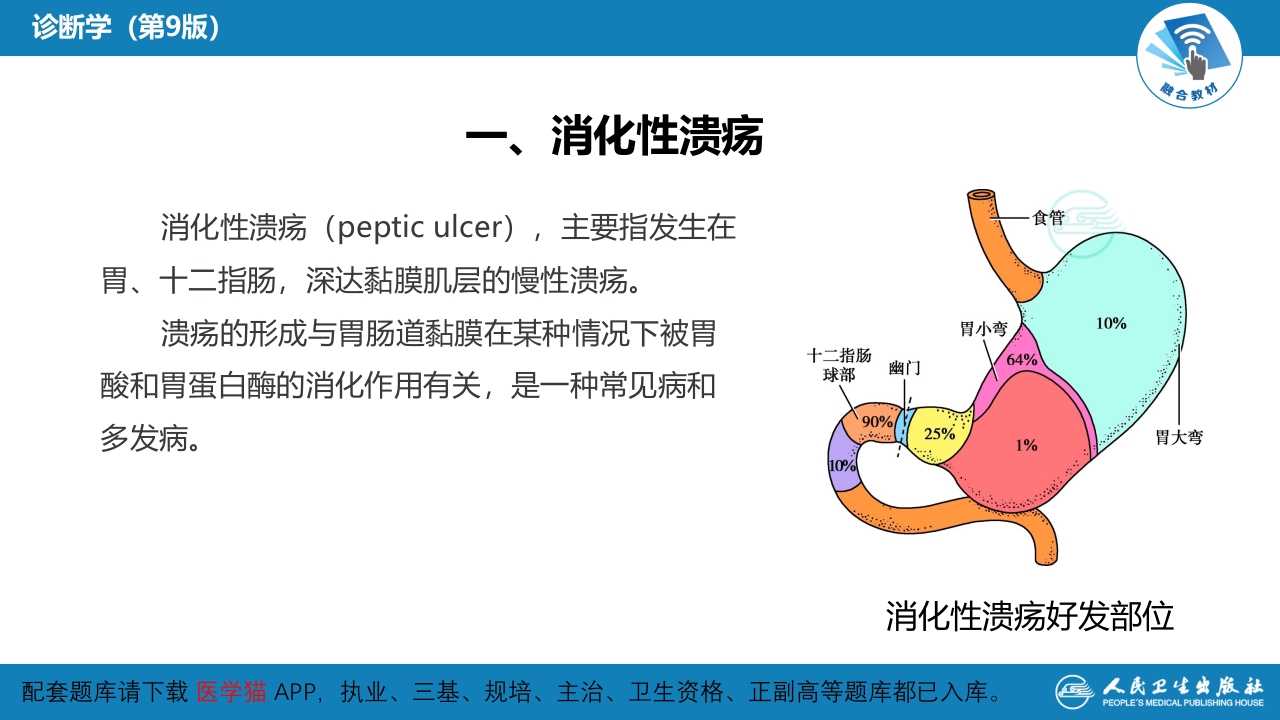 诊断学（第9版）

融合教材

一、消化性溃疡

消化性溃疡（peptic ulcer），主要指发生在胃、十二指肠，深达黏膜肌层的慢性溃疡。

溃疡的形成与胃肠道黏膜在某种情况下被胃酸和胃蛋白酶的消化作用有关，是一种常见病和多发病。

食管

10%

胃小弯

64%

十二指肠球部

幽门

90%

25%

1%

10%

胃大弯

消化性溃疡好发部位

配套题库请下载 医学猫 APP，执业、三基、规培、主治、卫生资格、正副高等题库都已入库。

人民卫生出版社
PEOPLE'S MEDICAL PUBLISHING HOUSE